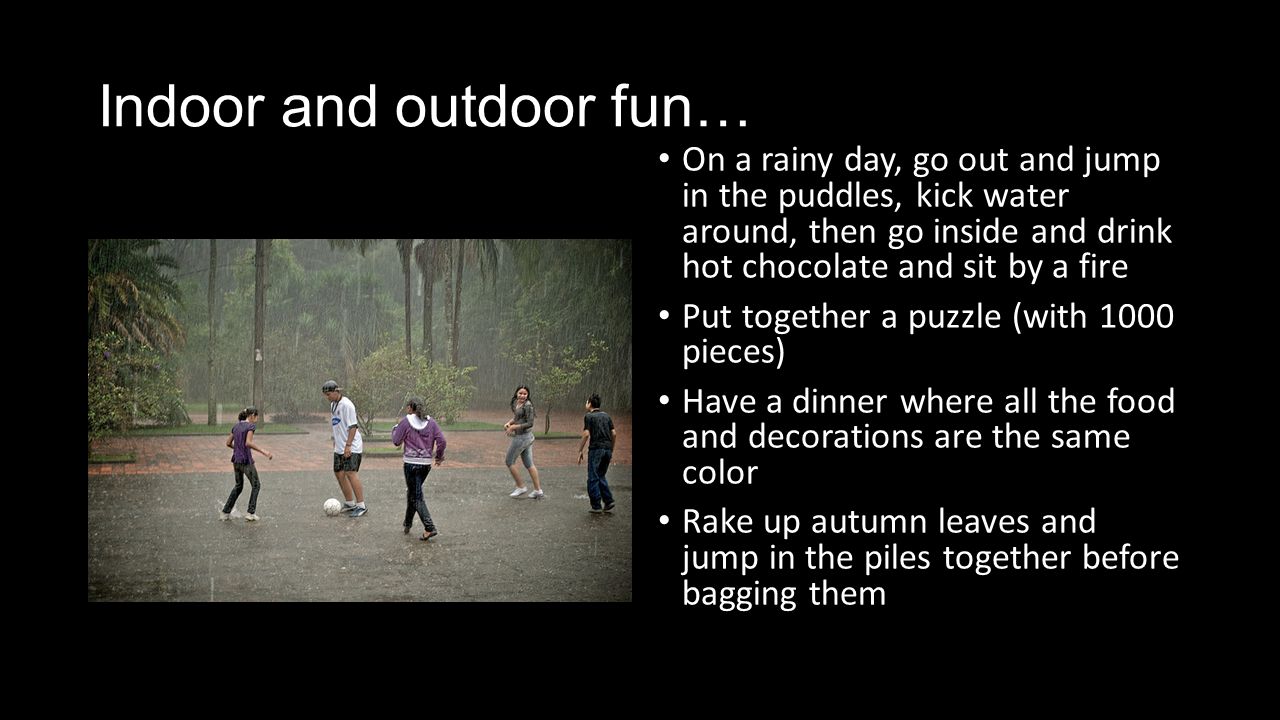 Indoor and outdoor fun…

• On a rainy day, go out and jump in the puddles, kick water around, then go inside and drink hot chocolate and sit by a fire

• Put together a puzzle (with 1000 pieces)

• Have a dinner where all the food and decorations are the same color

• Rake up autumn leaves and jump in the piles together before bagging them